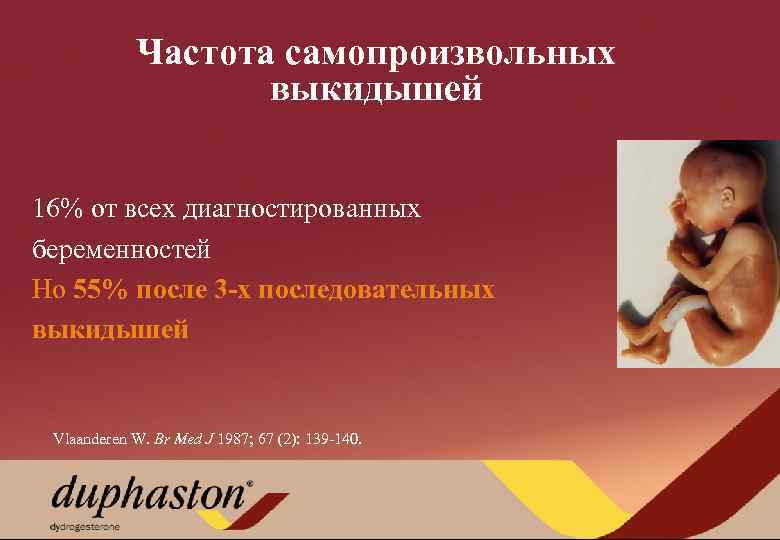 Частота самопроизвольных выкидышей

16% от всех диагностированных беременностей
Но 55% после 3-х последовательных выкидышей

Vlaanderen W. Br Med J 1987; 67 (2): 139-140.

duphaston®
dydrogesterone